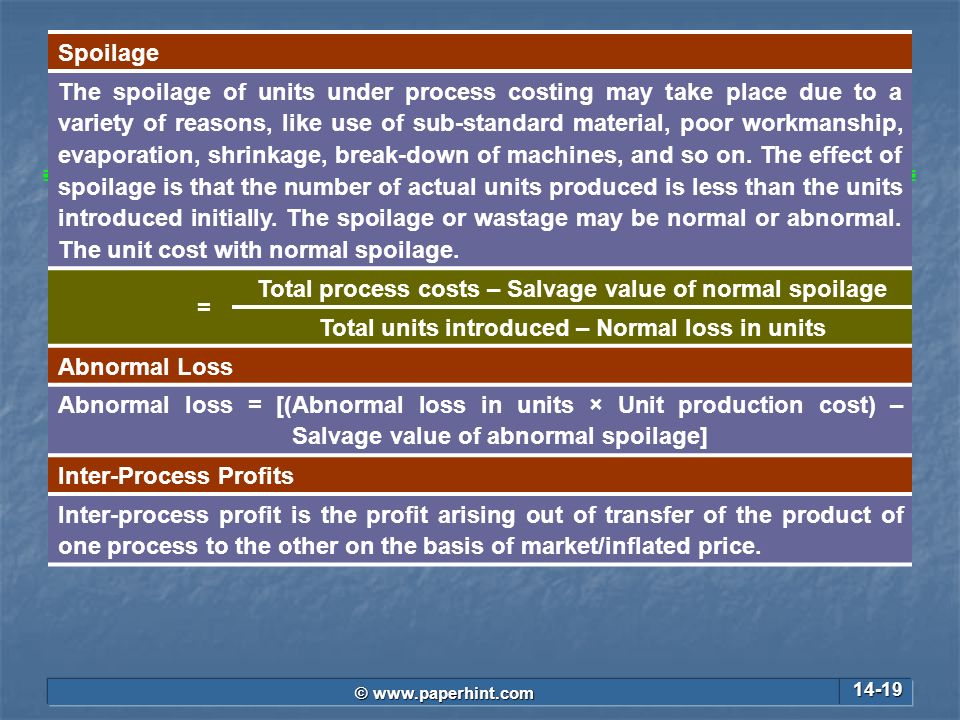 Spoilage

The spoilage of units under process costing may take place due to a variety of reasons, like use of sub-standard material, poor workmanship, evaporation, shrinkage, break-down of machines, and so on. The effect of spoilage is that the number of actual units produced is less than the units introduced initially. The spoilage or wastage may be normal or abnormal. The unit cost with normal spoilage.

$= \frac{\text{Total process costs – Salvage value of normal spoilage}}{\text{Total units introduced – Normal loss in units}}$

Abnormal Loss

Abnormal loss = [(Abnormal loss in units × Unit production cost) – Salvage value of abnormal spoilage]

Inter-Process Profits

Inter-process profit is the profit arising out of transfer of the product of one process to the other on the basis of market/inflated price.

© www.paperhint.com

14-19